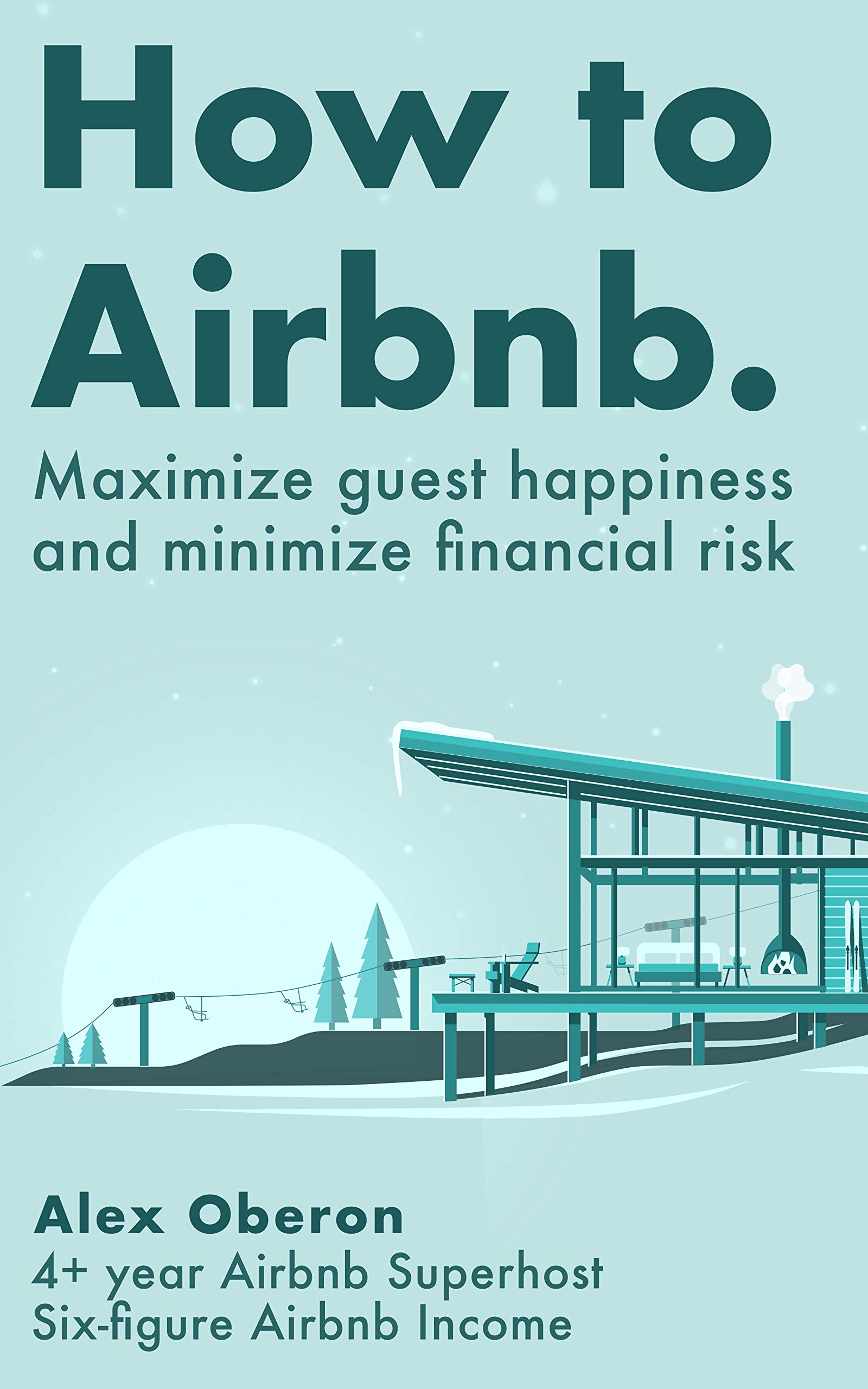 How to Airbnb.

Maximize guest happiness and minimize financial risk

Alex Oberon
4+ year Airbnb Superhost
Six-figure Airbnb Income